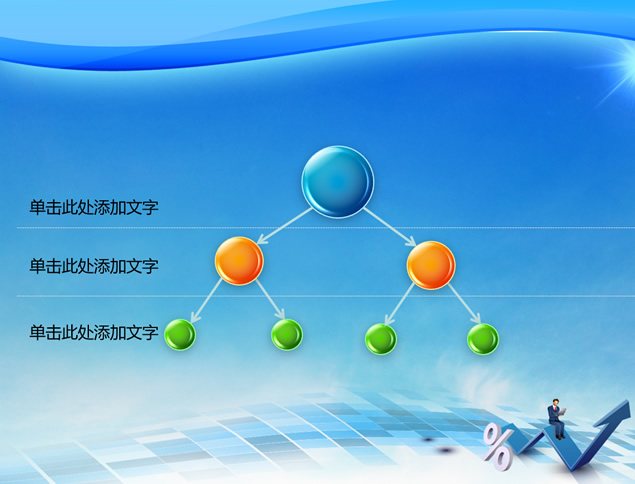 单击此处添加文字

单击此处添加文字

单击此处添加文字

%